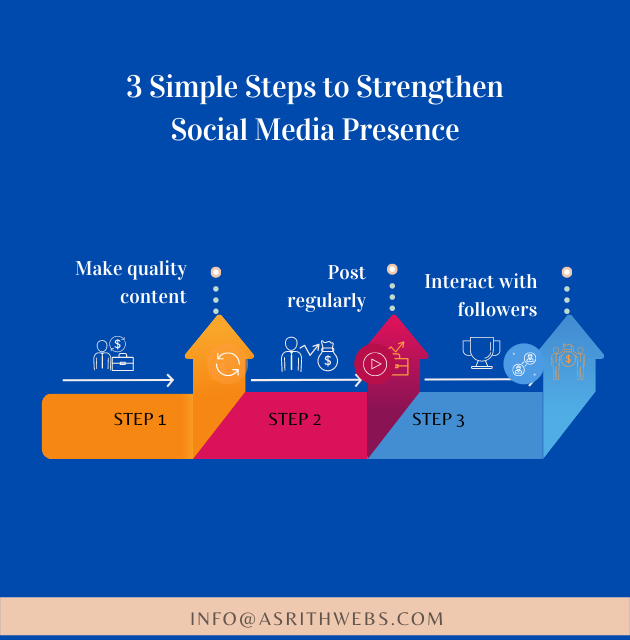 3 Simple Steps to Strengthen Social Media Presence

Make quality content

Post regularly

Interact with followers

STEP 1

STEP 2

STEP 3

INFO@ASRITHWEBS.COM